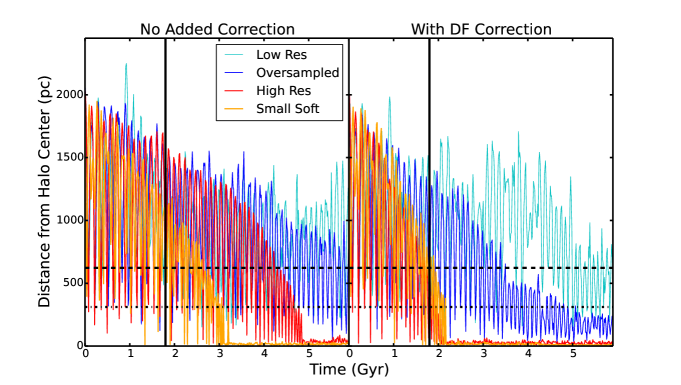 No Added Correction

With DF Correction

Low Res
Oversampled
High Res
Small Soft

Distance from Halo Center (pc)

2000
1500
1000
500
0

0 1 2 3 4 5
0 1 2 3 4 5

Time (Gyr)